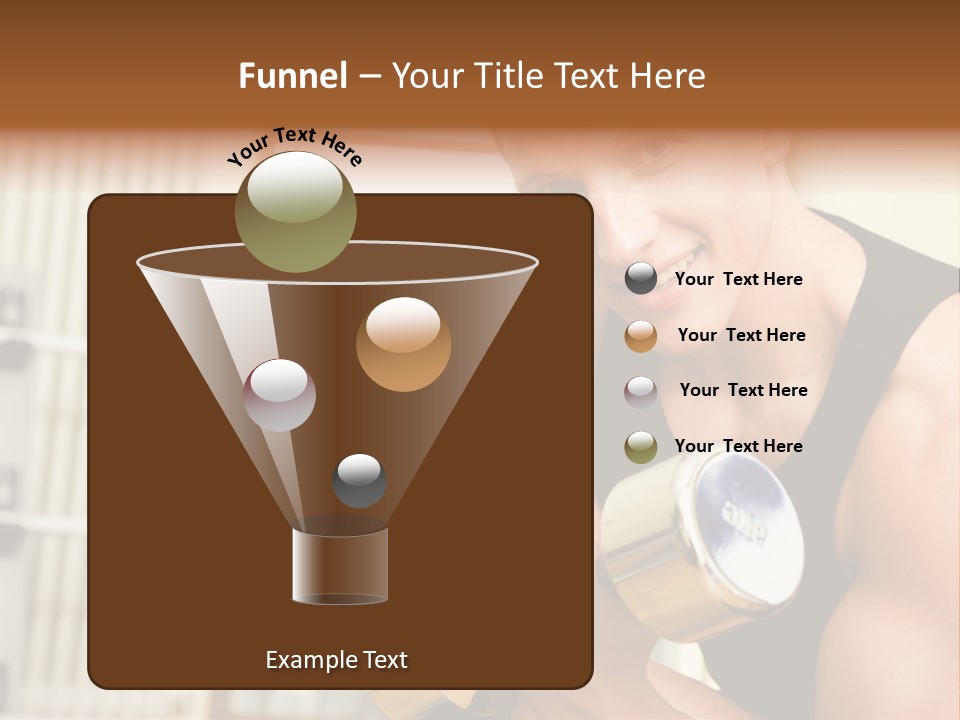 Funnel – Your Title Text Here

Your Text Here

Your Text Here

Your Text Here

Your Text Here

Your Text Here

Example Text